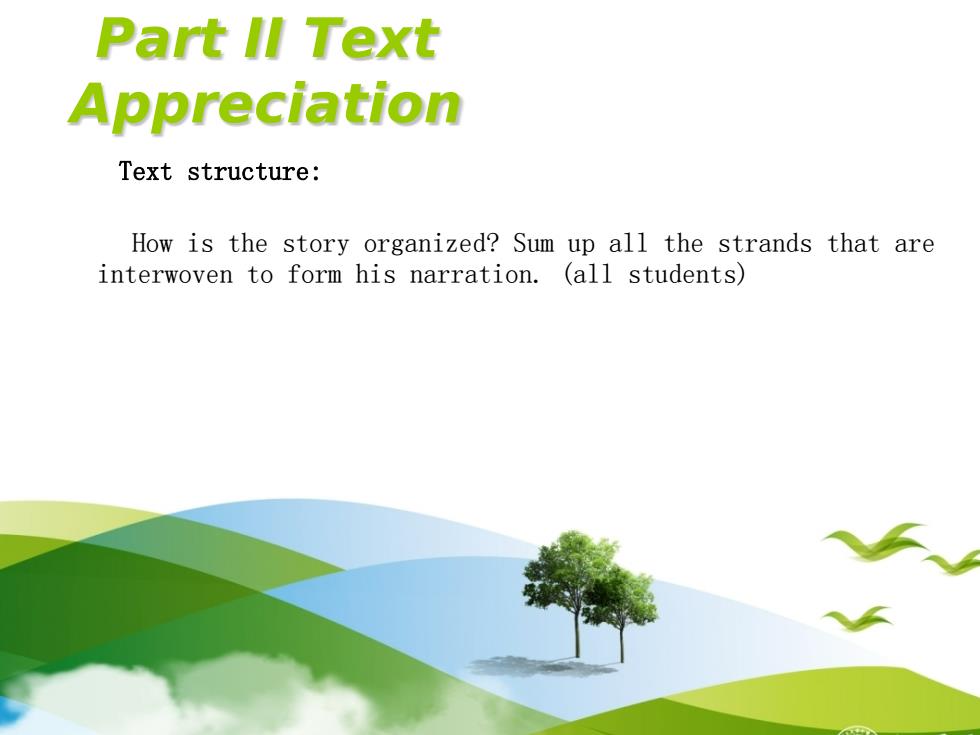 Part II Text Appreciation

Text structure:

How is the story organized? Sum up all the strands that are interwoven to form his narration. (all students)